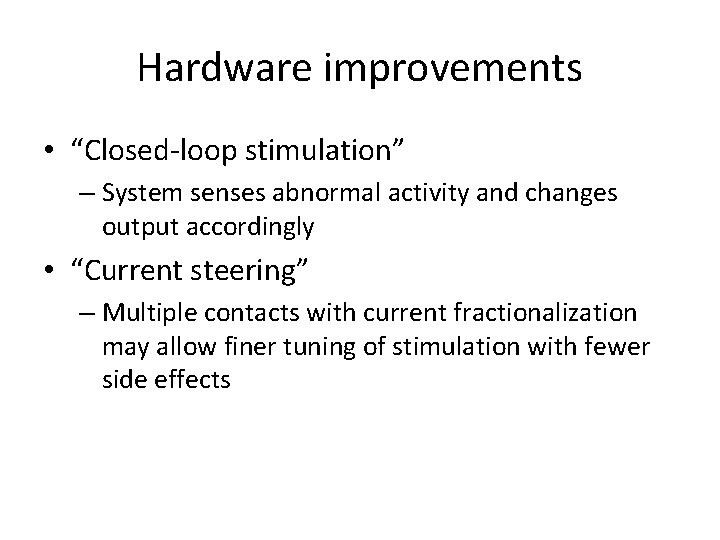 Hardware improvements

• "Closed-loop stimulation"
– System senses abnormal activity and changes output accordingly
• "Current steering"
– Multiple contacts with current fractionalization may allow finer tuning of stimulation with fewer side effects